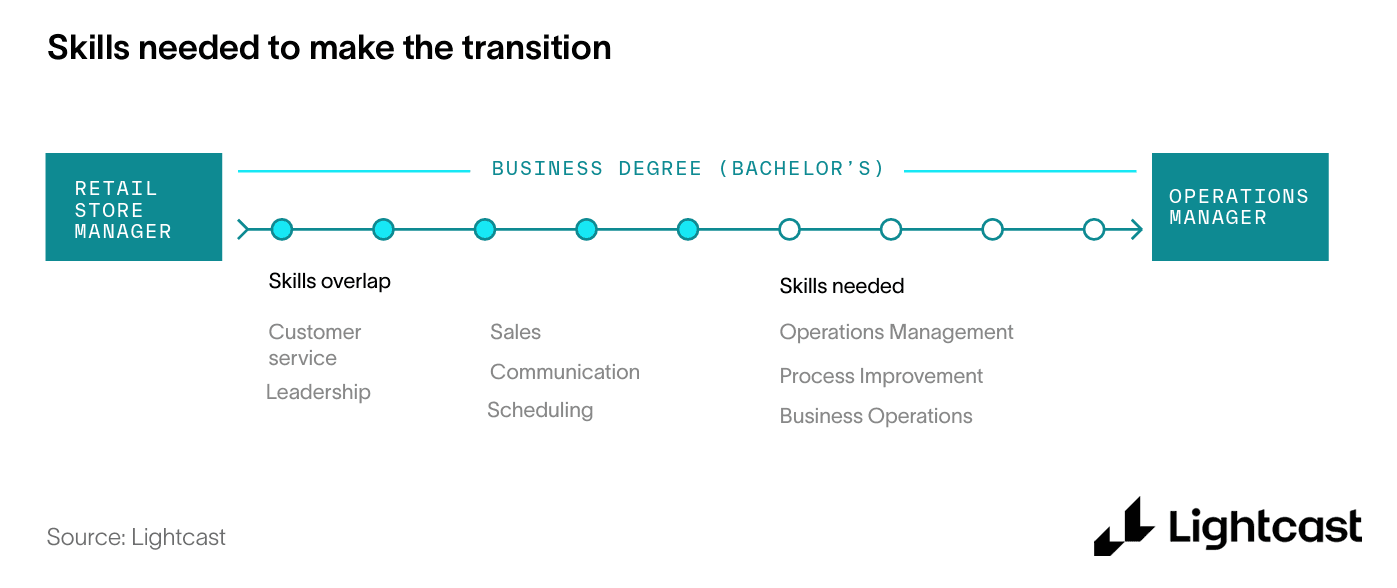 Skills needed to make the transition

RETAIL STORE MANAGER

BUSINESS DEGREE (BACHELOR'S)

OPERATIONS MANAGER

Skills overlap

Customer service

Leadership

Sales

Communication

Scheduling

Skills needed

Operations Management

Process Improvement

Business Operations

Source: Lightcast

Lightcast